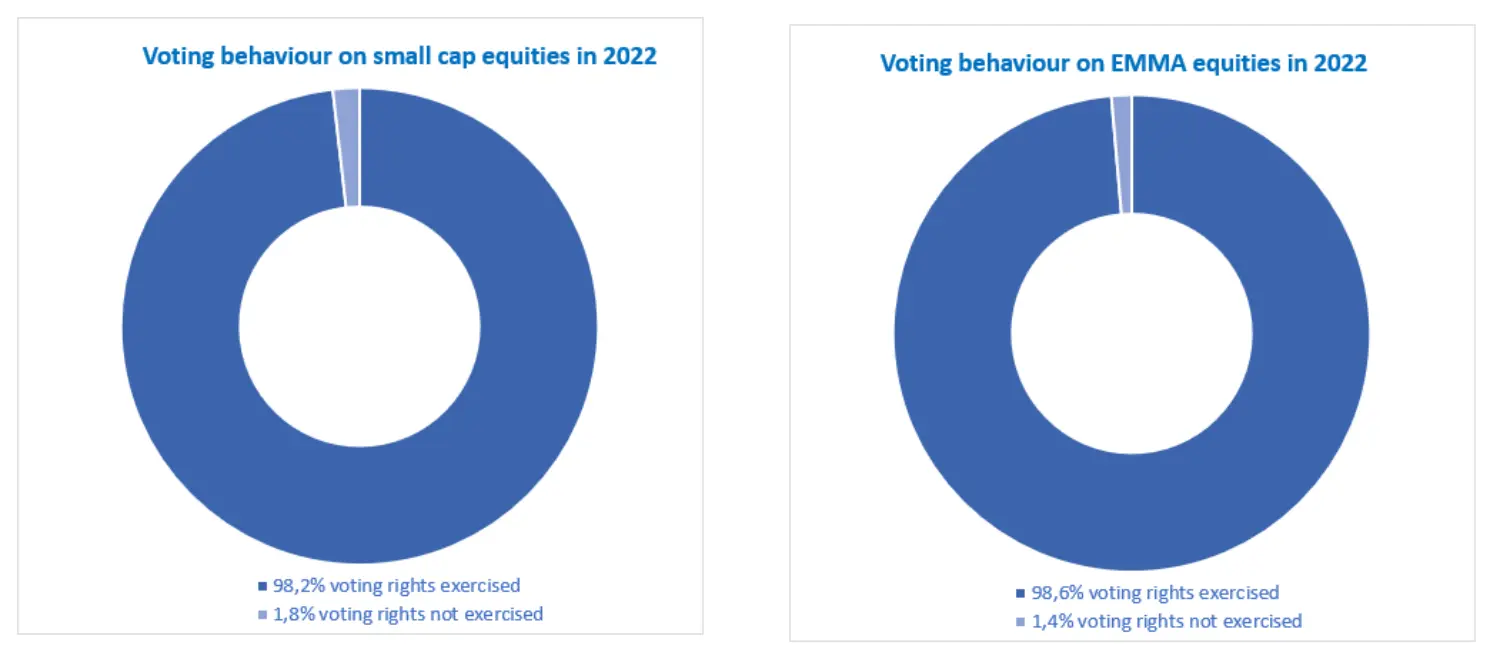 Voting behaviour on small cap equities in 2022

98,2% voting rights exercised
1,8% voting rights not exercised

Voting behaviour on EMMA equities in 2022

98,6% voting rights exercised
1,4% voting rights not exercised